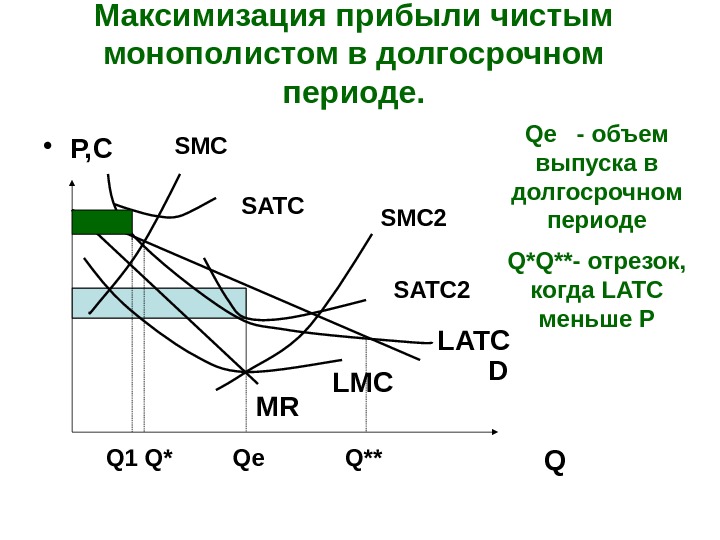 Максимизация прибыли чистым монополистом в долгосрочном периоде.

• P,C

SMC

SATC

SMC2

SATC2

LATC

D

LMC

MR

Q1 Q* Qe Q**

Q

Qe - объем выпуска в долгосрочном периоде

Q*Q**- отрезок, когда LATC меньше P